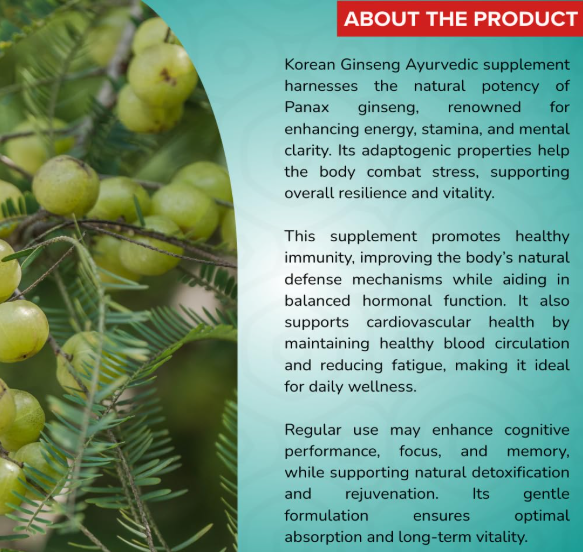 ABOUT THE PRODUCT

Korean Ginseng Ayurvedic supplement harnesses the natural potency of Panax ginseng, renowned for enhancing energy, stamina, and mental clarity. Its adaptogenic properties help the body combat stress, supporting overall resilience and vitality.

This supplement promotes healthy immunity, improving the body's natural defense mechanisms while aiding in balanced hormonal function. It also supports cardiovascular health by maintaining healthy blood circulation and reducing fatigue, making it ideal for daily wellness.

Regular use may enhance cognitive performance, focus, and memory, while supporting natural detoxification and rejuvenation. Its gentle formulation ensures optimal absorption and long-term vitality.